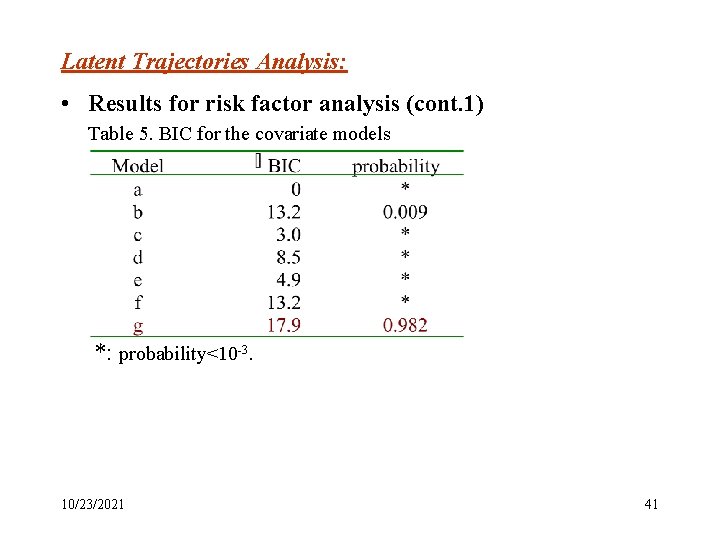 Latent Trajectories Analysis:

• Results for risk factor analysis (cont.1)

Table 5. BIC for the covariate models

| Model | BIC | probability |
|---|---|---|
| a | 0 | * |
| b | 13.2 | 0.009 |
| c | 3.0 | * |
| d | 8.5 | * |
| e | 4.9 | * |
| f | 13.2 | * |
| g | 17.9 | 0.982 |

*: probability<$10^{-3}$.

10/23/2021

41